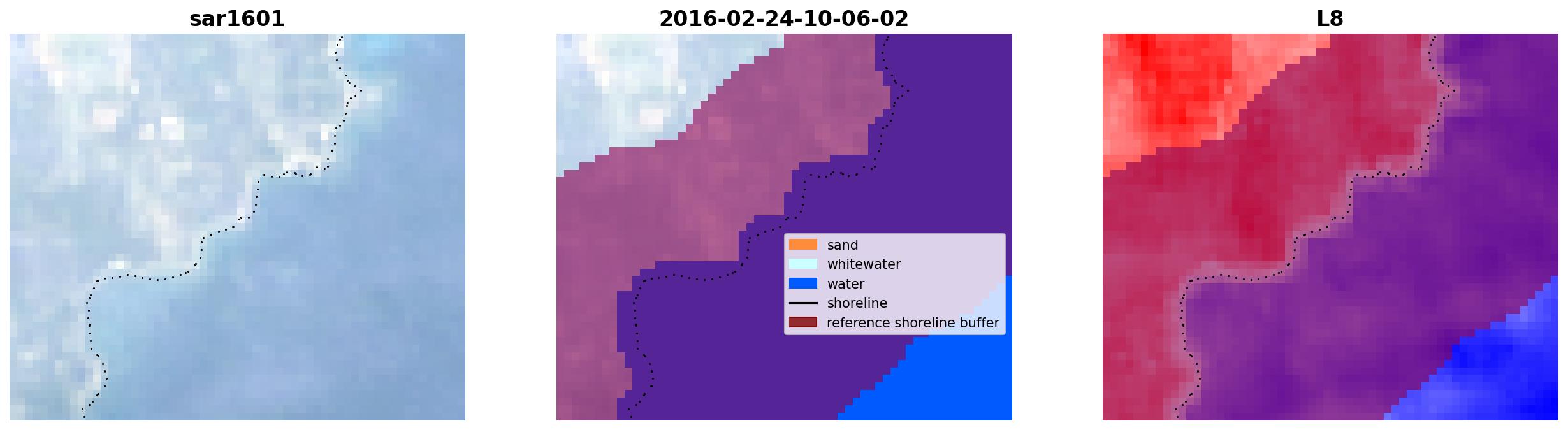 sar1601

2016-02-24-10-06-02

sand
whitewater
water
shoreline
reference shoreline buffer

L8